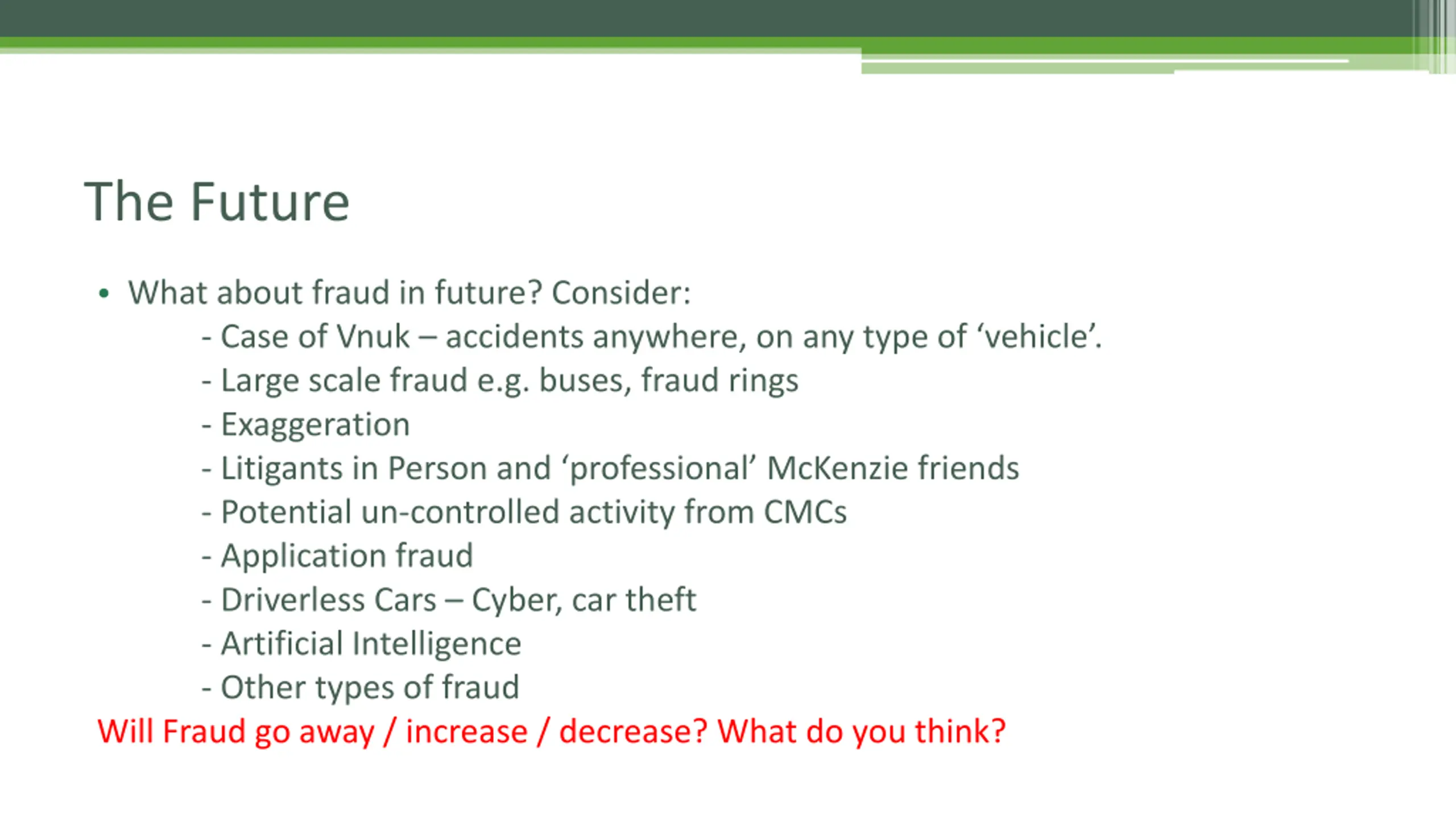 The Future

• What about fraud in future? Consider:

- Case of Vnuk – accidents anywhere, on any type of ‘vehicle’.
- Large scale fraud e.g. buses, fraud rings
- Exaggeration
- Litigants in Person and ‘professional’ McKenzie friends
- Potential un-controlled activity from CMCs
- Application fraud
- Driverless Cars – Cyber, car theft
- Artificial Intelligence
- Other types of fraud

Will Fraud go away / increase / decrease? What do you think?